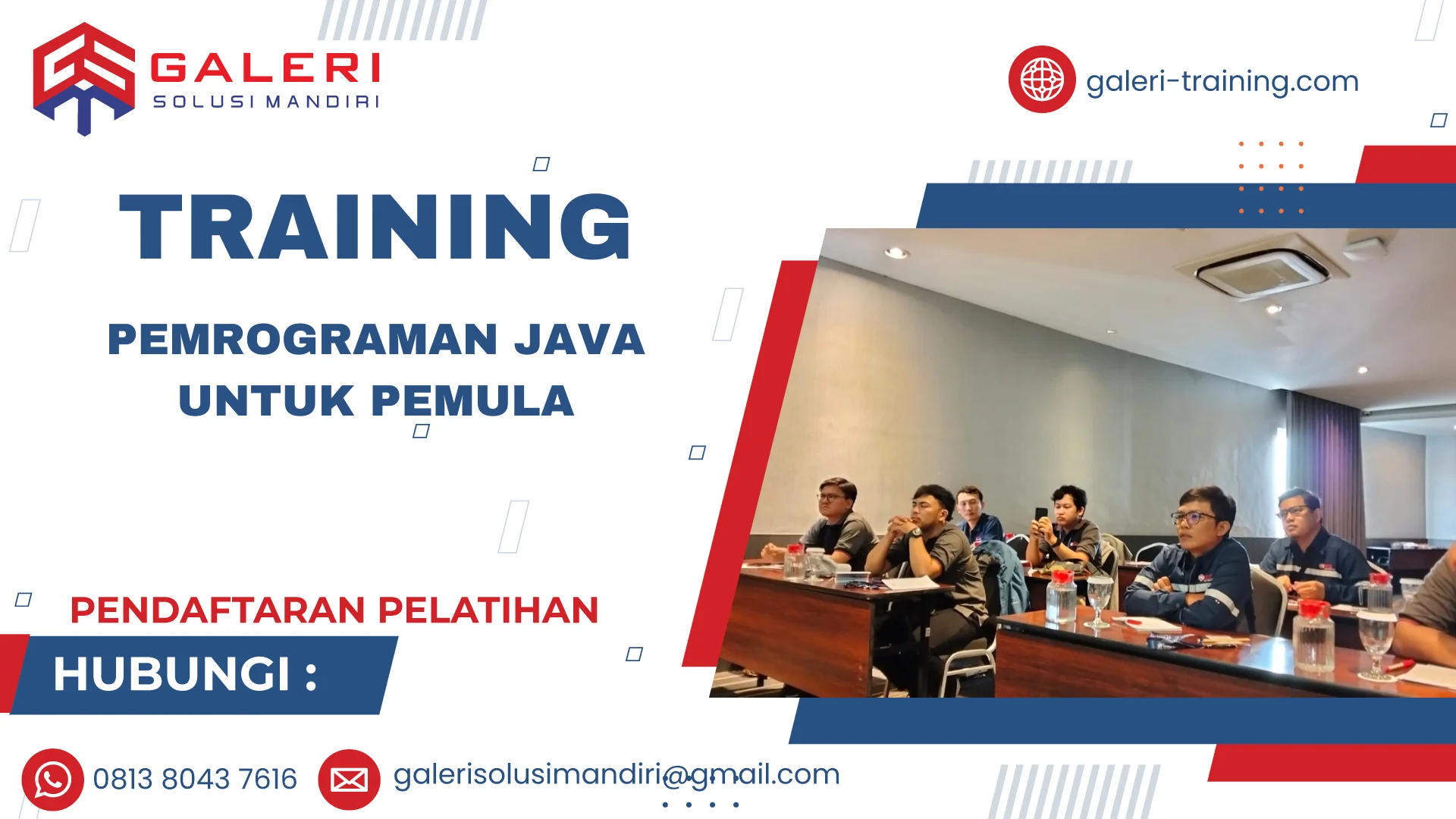 GALERI
SOLUSI MANDIRI

galeri-training.com

TRAINING

PEMROGRAMAN JAVA UNTUK PEMULA

PENDAFTARAN PELATIHAN

HUBUNGI :

0813 8043 7616

galerisolusimandiri@gmail.com